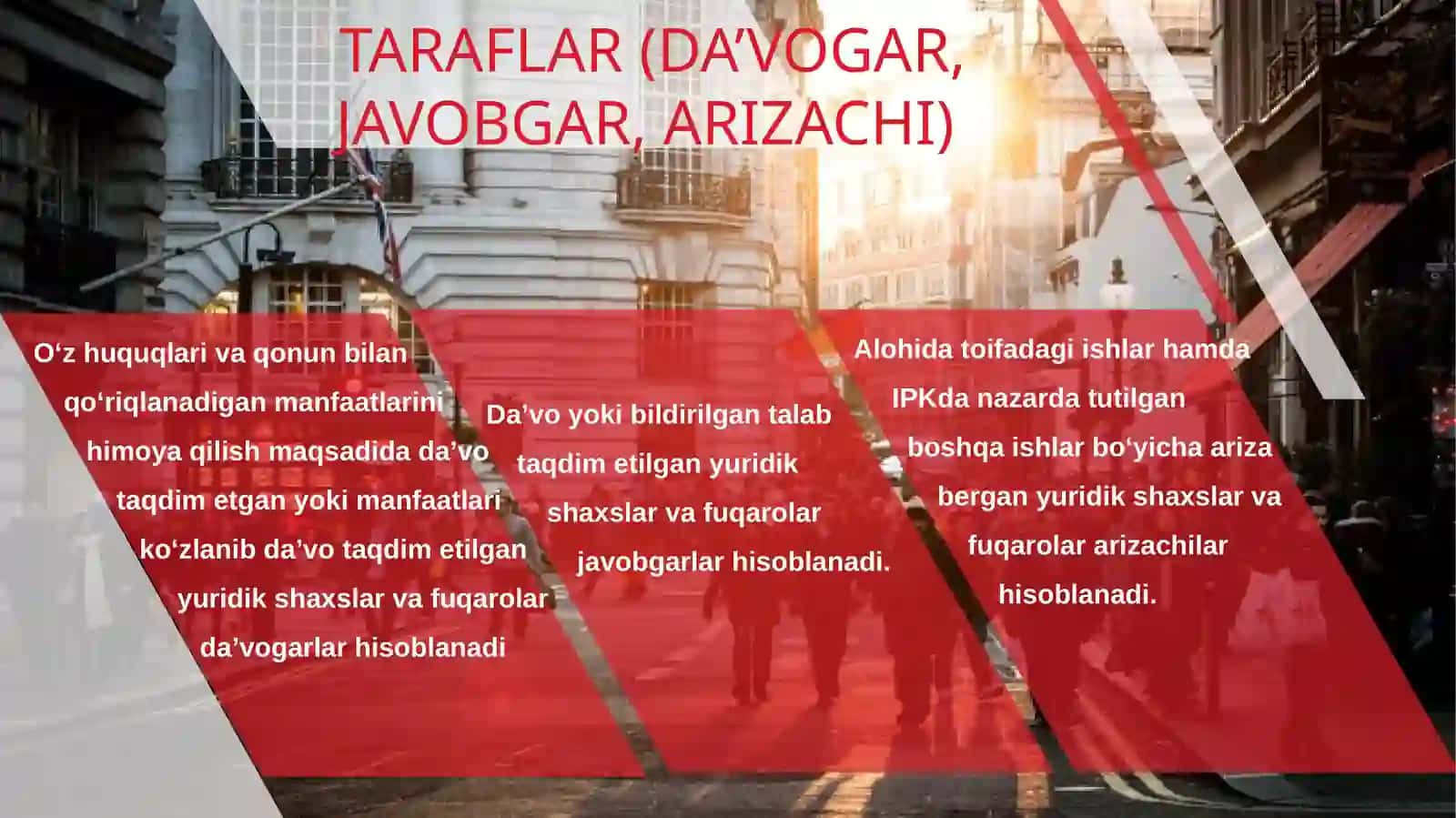 TARAFLAR (DA’VOGAR, JAVOBGAR, ARIZACHI)

O‘z huquqlari va qonun bilan qo‘riqlanadigan manfaatlarini himoya qilish maqsadida da’vo taqdim etgan yoki manfaatlari ko‘zlanib da’vo taqdim etilgan yuridik shaxslar va fuqarolar da’vogarlar hisoblanadi

Da’vo yoki bildirilgan talab taqdim etilgan yuridik shaxslar va fuqarolar javobgarlar hisoblanadi.

Alohida toifadagi ishlar hamda IPKda nazarda tutilgan boshqa ishlar bo‘yicha ariza bergan yuridik shaxslar va fuqarolar arizachilar hisoblanadi.